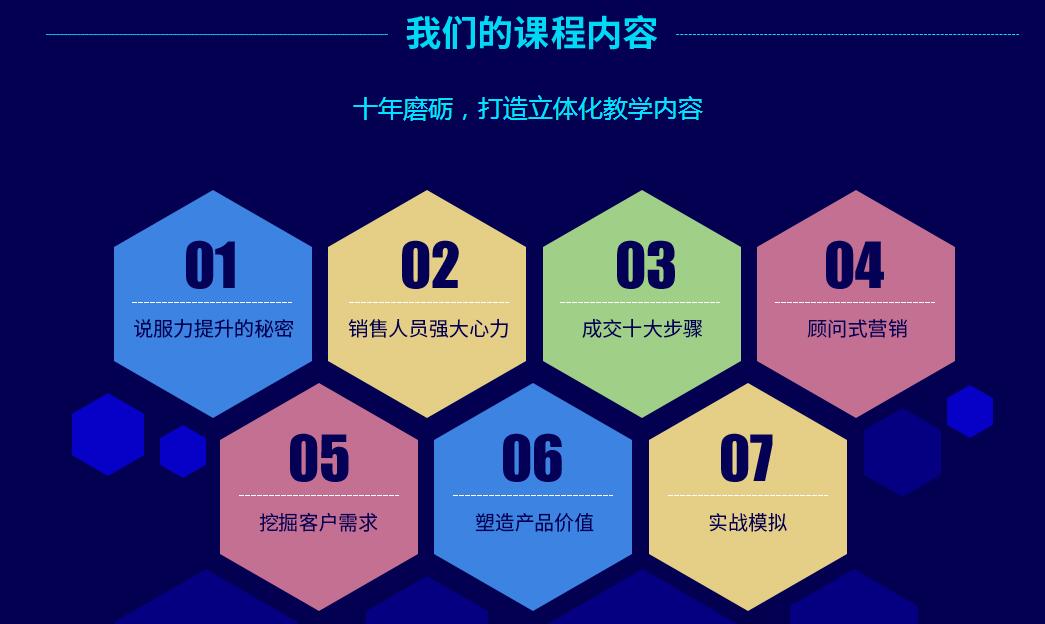 我们的课程内容

十年磨砺，打造立体化教学内容

01
说服力提升的秘密

02
销售人员强大心力

03
成交十大步骤

04
顾问式营销

05
挖掘客户需求

06
塑造产品价值

07
实战模拟